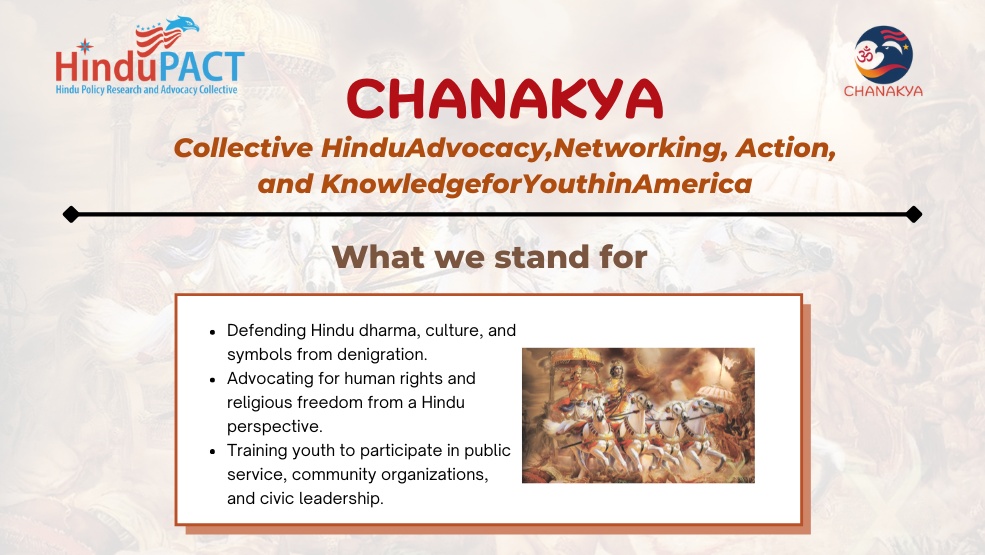 HinduPACT
Hindu Policy Research and Advocacy Collective

CHANAKYA

CHANAKYA

Collective HinduAdvocacy,Networking, Action, and KnowledgeforYouthinAmerica

What we stand for

- Defending Hindu dharma, culture, and symbols from denigration.
- Advocating for human rights and religious freedom from a Hindu perspective.
- Training youth to participate in public service, community organizations, and civic leadership.